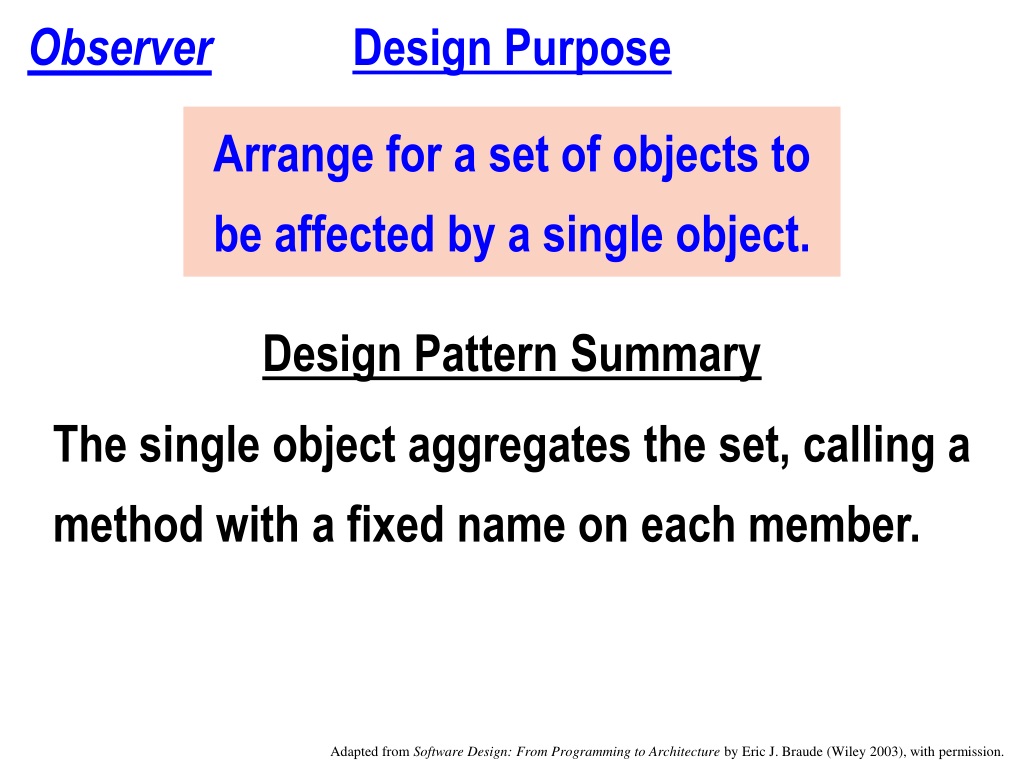 Observer Design Purpose

Arrange for a set of objects to be affected by a single object.

Design Pattern Summary

The single object aggregates the set, calling a method with a fixed name on each member.

Adapted from Software Design: From Programming to Architecture by Eric J. Braude (Wiley 2003), with permission.